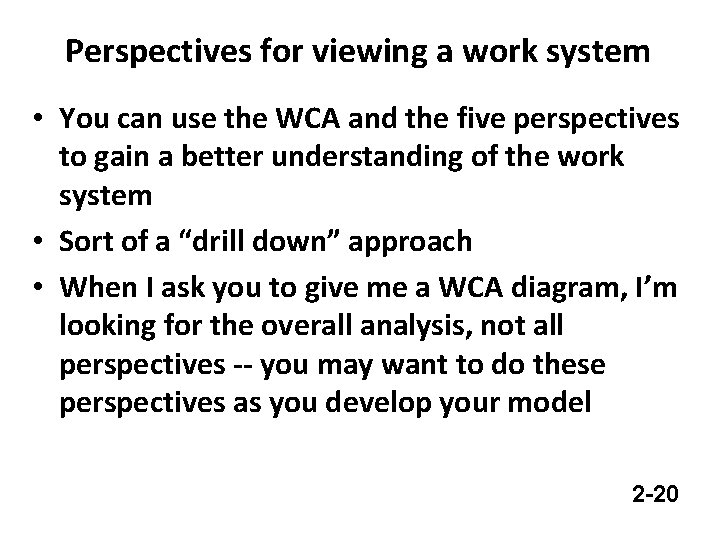 Perspectives for viewing a work system

• You can use the WCA and the five perspectives to gain a better understanding of the work system
• Sort of a “drill down” approach
• When I ask you to give me a WCA diagram, I’m looking for the overall analysis, not all perspectives -- you may want to do these perspectives as you develop your model

2-20